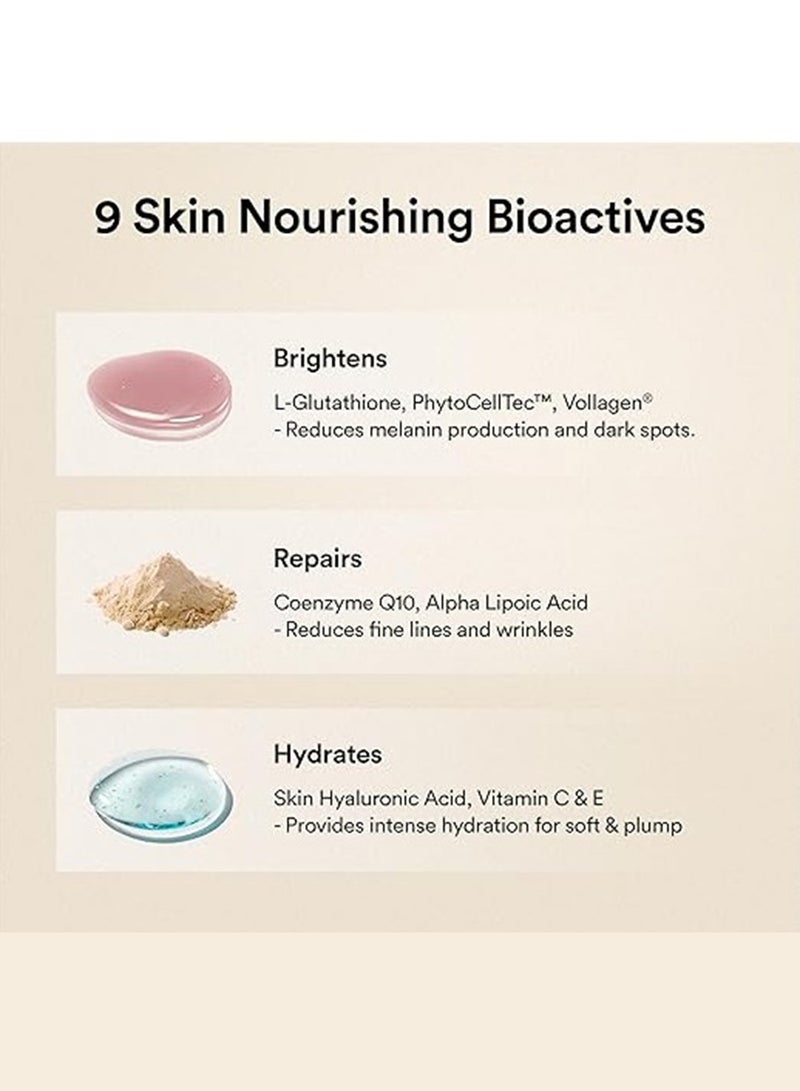 9 Skin Nourishing Bioactives

Brightens

L-Glutathione, PhytoCellTec™, Vollagen®
- Reduces melanin production and dark spots.

Repairs

Coenzyme Q10, Alpha Lipoic Acid
- Reduces fine lines and wrinkles

Hydrates

Skin Hyaluronic Acid, Vitamin C & E
- Provides intense hydration for soft & plump